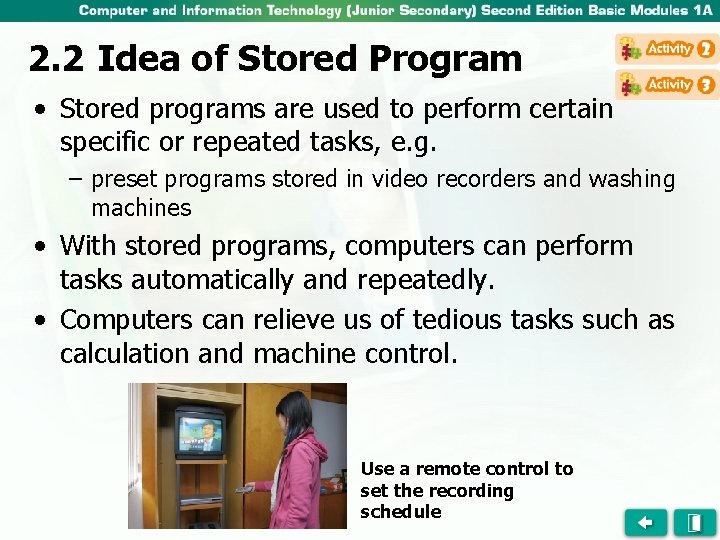 Computer and Information Technology (Junior Secondary) Second Edition Basic Modules 1A

2.2 Idea of Stored Program

Activity 2

Activity 3

• Stored programs are used to perform certain specific or repeated tasks, e.g.

– preset programs stored in video recorders and washing machines

• With stored programs, computers can perform tasks automatically and repeatedly.

• Computers can relieve us of tedious tasks such as calculation and machine control.

Use a remote control to set the recording schedule